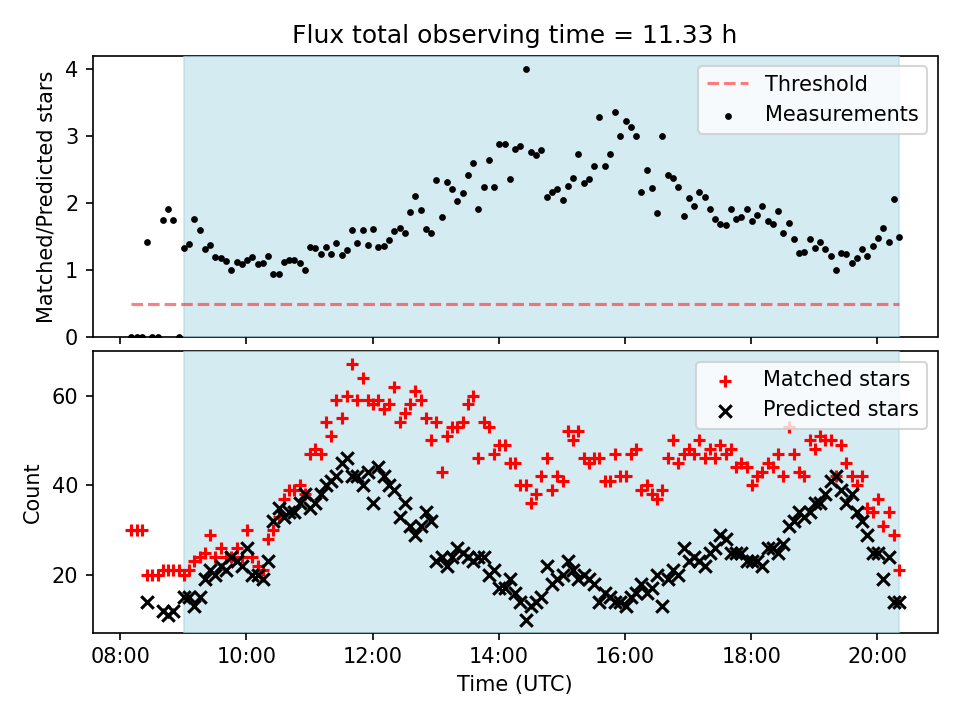 Flux total observing time = 11.33 h

Matched/Predicted stars

4
3
2
1
0

Threshold
Measurements

Count

60
40
20

Matched stars
Predicted stars

08:00 10:00 12:00 14:00 16:00 18:00 20:00

Time (UTC)